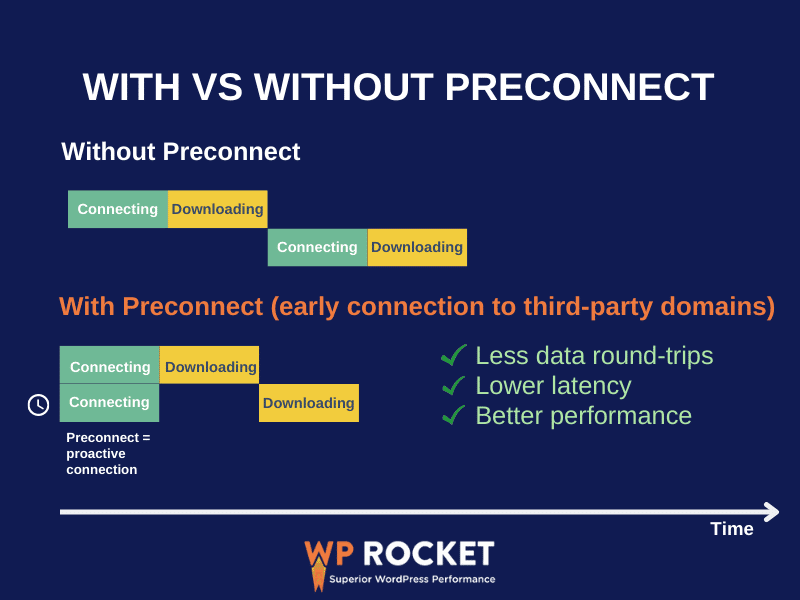 WITH VS WITHOUT PRECONNECT

Without Preconnect

Connecting Downloading

Connecting Downloading

With Preconnect (early connection to third-party domains)

Connecting Downloading

Connecting Downloading

Preconnect = proactive connection

✓ Less data round-trips
✓ Lower latency
✓ Better performance

Time

WP ROCKET
Superior WordPress Performance